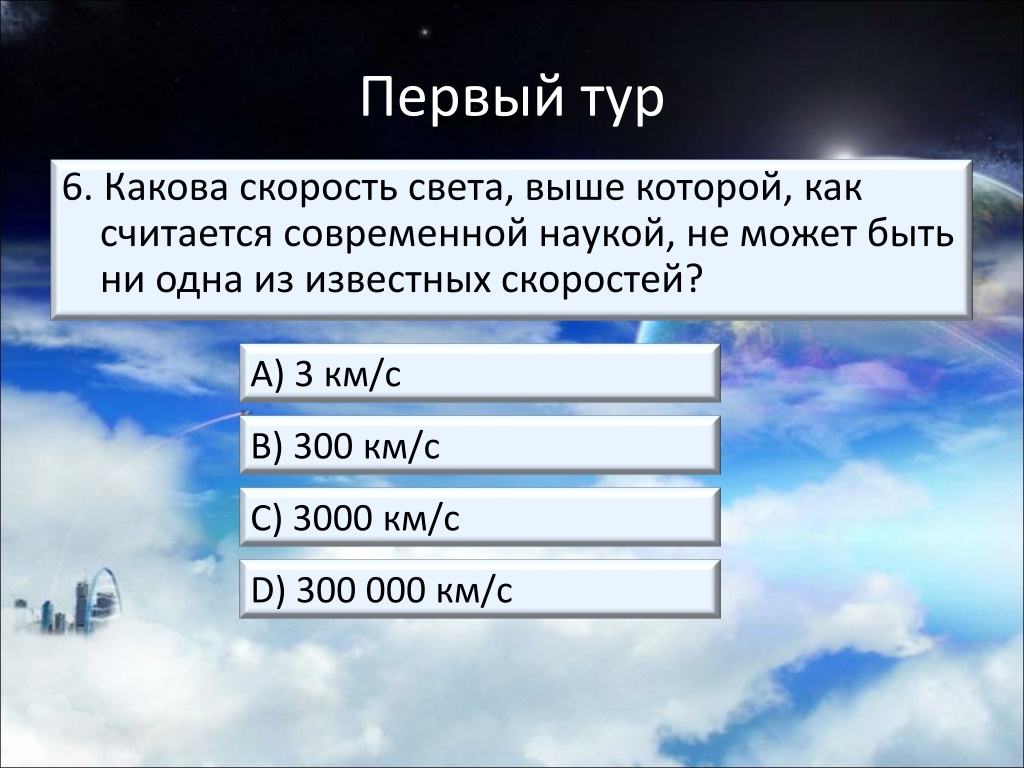 Первый тур

6. Какова скорость света, выше которой, как считается современной наукой, не может быть ни одна из известных скоростей?

A) 3 км/с

B) 300 км/с

C) 3000 км/с

D) 300 000 км/с